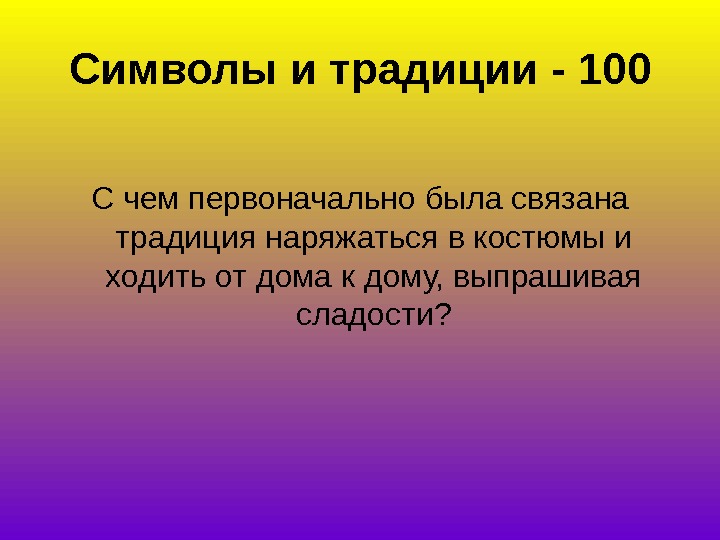 Символы и традиции - 100

С чем первоначально была связана традиция наряжаться в костюмы и ходить от дома к дому, выпрашивая сладости?